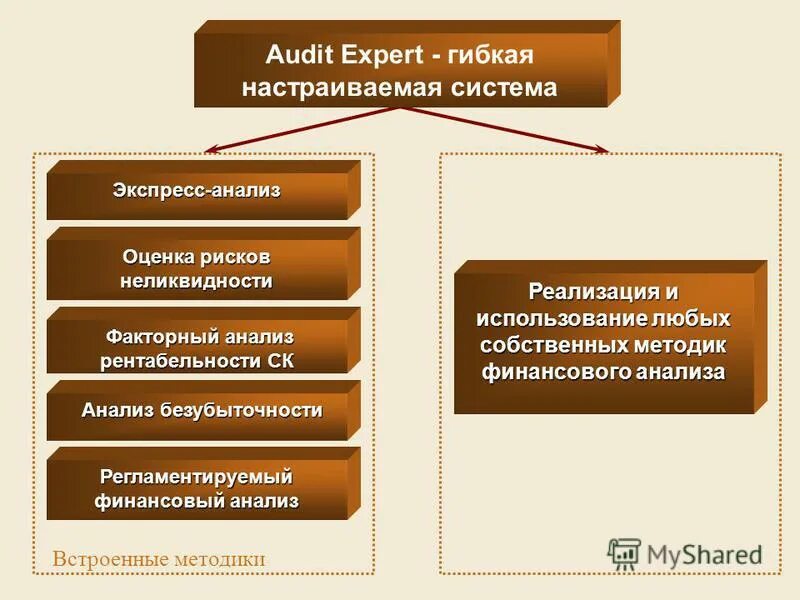 Audit Expert - гибкая настраиваемая система

Экспресс-анализ

Оценка рисков неликвидности

Факторный анализ рентабельности СК

Анализ безубыточности

Регламентируемый финансовый анализ

Встроенные методики

Реализация и использование любых собственных методик финансового анализа

MyShared